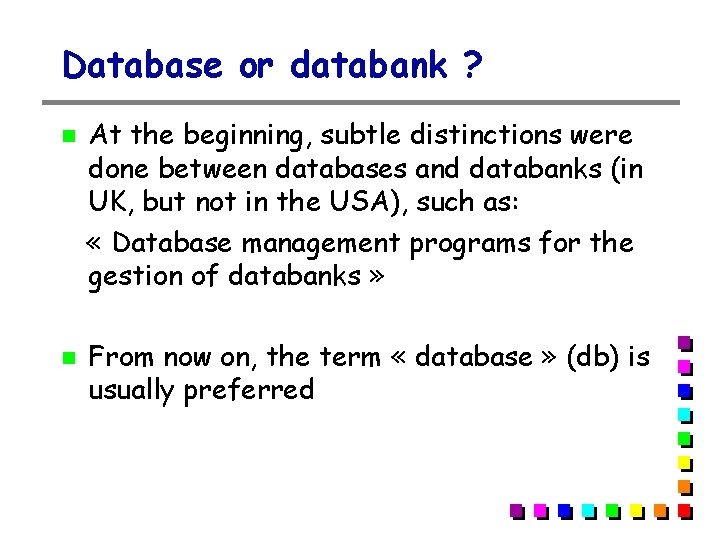 Database or databank ?

At the beginning, subtle distinctions were done between databases and databanks (in UK, but not in the USA), such as:

« Database management programs for the gestion of databanks »

From now on, the term « database » (db) is usually preferred